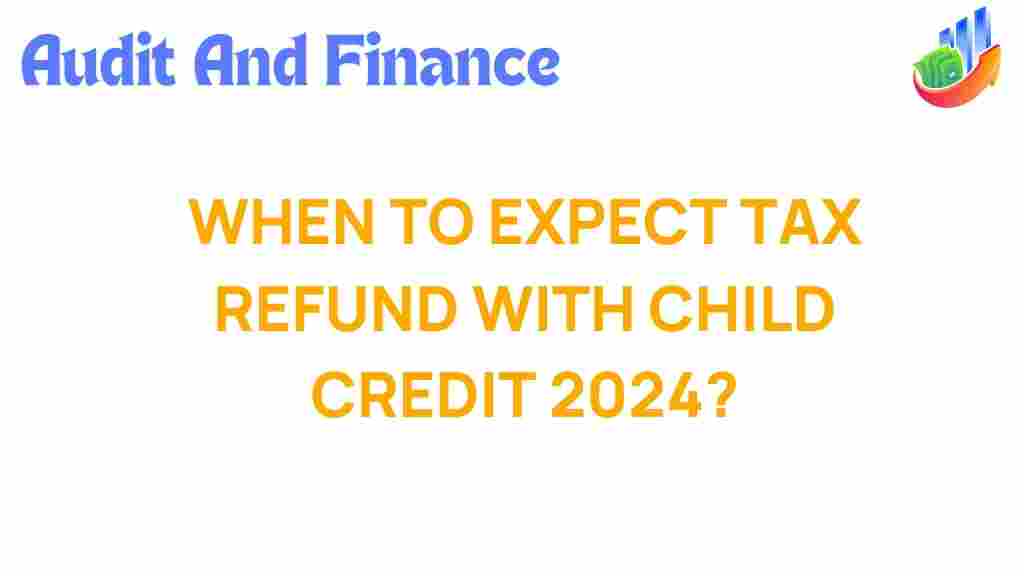 Audit And Finance

WHEN TO EXPECT TAX REFUND WITH CHILD CREDIT 2024?